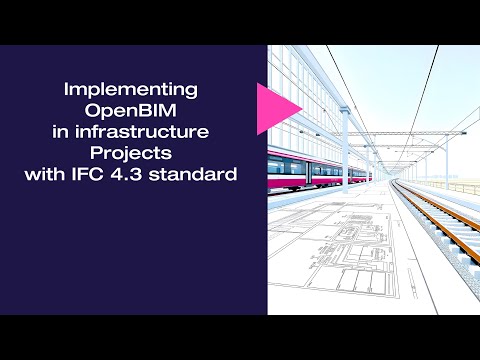 Implementing OpenBIM in infrastructure Projects with IFC 4.3 standard